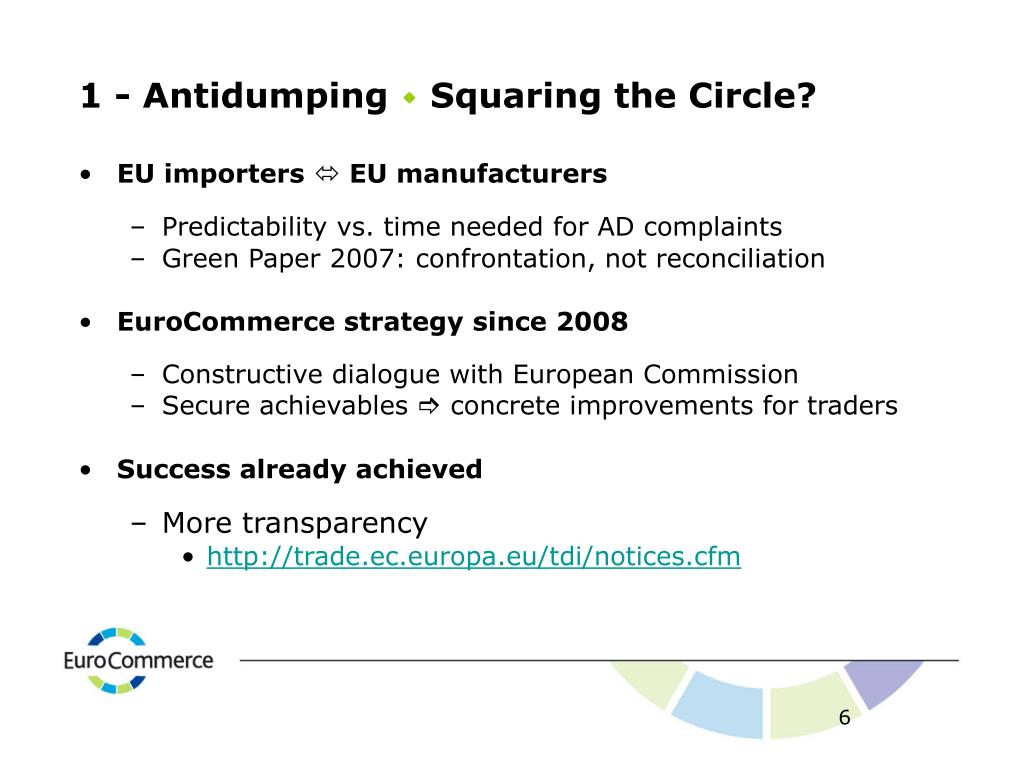 1 - Antidumping ◆ Squaring the Circle?

• EU importers ⇔ EU manufacturers

– Predictability vs. time needed for AD complaints
– Green Paper 2007: confrontation, not reconciliation

• EuroCommerce strategy since 2008

– Constructive dialogue with European Commission
– Secure achievables ⇨ concrete improvements for traders

• Success already achieved

– More transparency
• http://trade.ec.europa.eu/tdi/notices.cfm

EuroCommerce

6